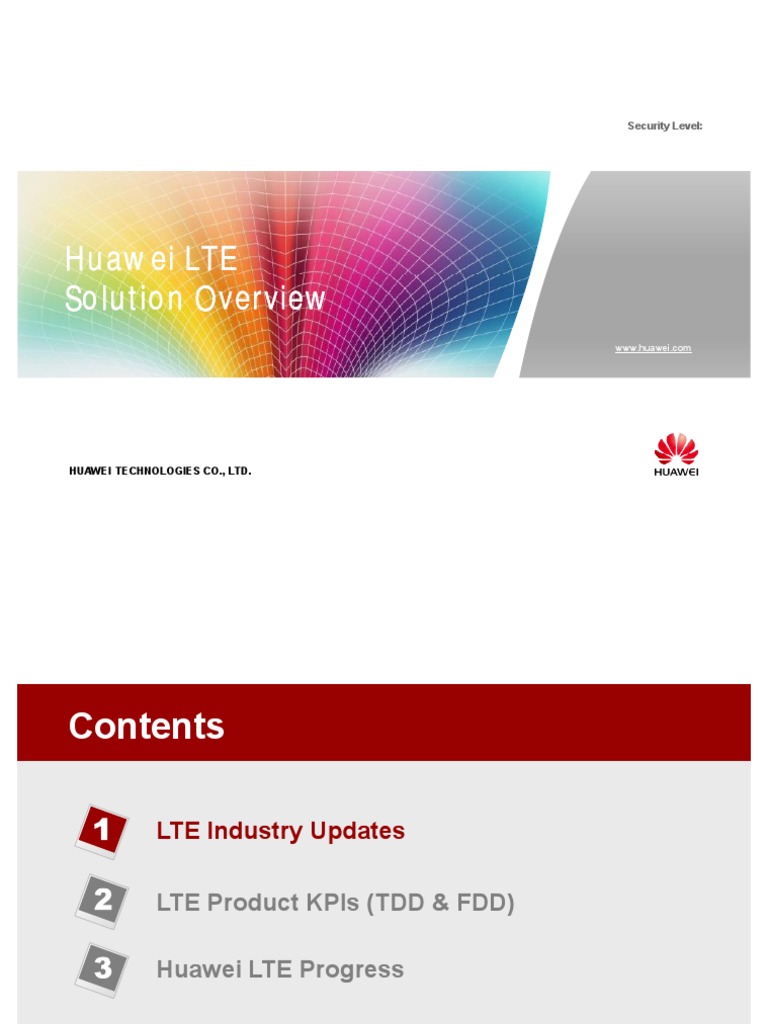 Security Level:

Huawei LTE
Solution Overview

www.huawei.com

HUAWEI TECHNOLOGIES CO., LTD.

HUAWEI

Contents

1 LTE Industry Updates

2 LTE Product KPIs (TDD & FDD)

3 Huawei LTE Progress